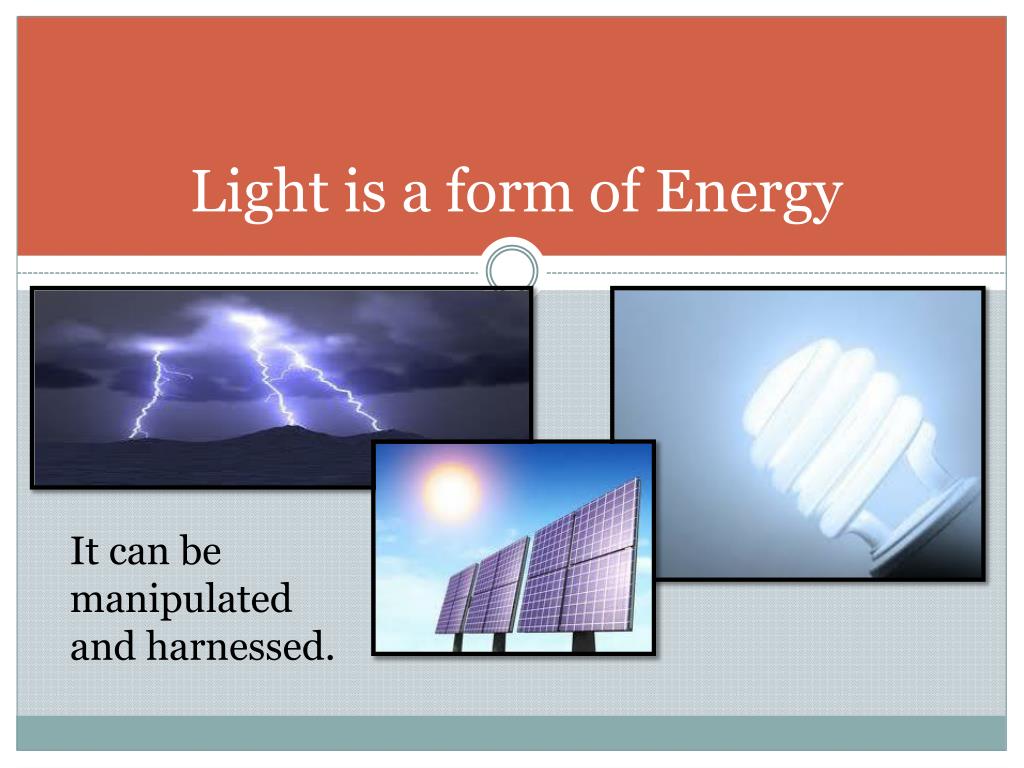 Light is a form of Energy

It can be manipulated and harnessed.